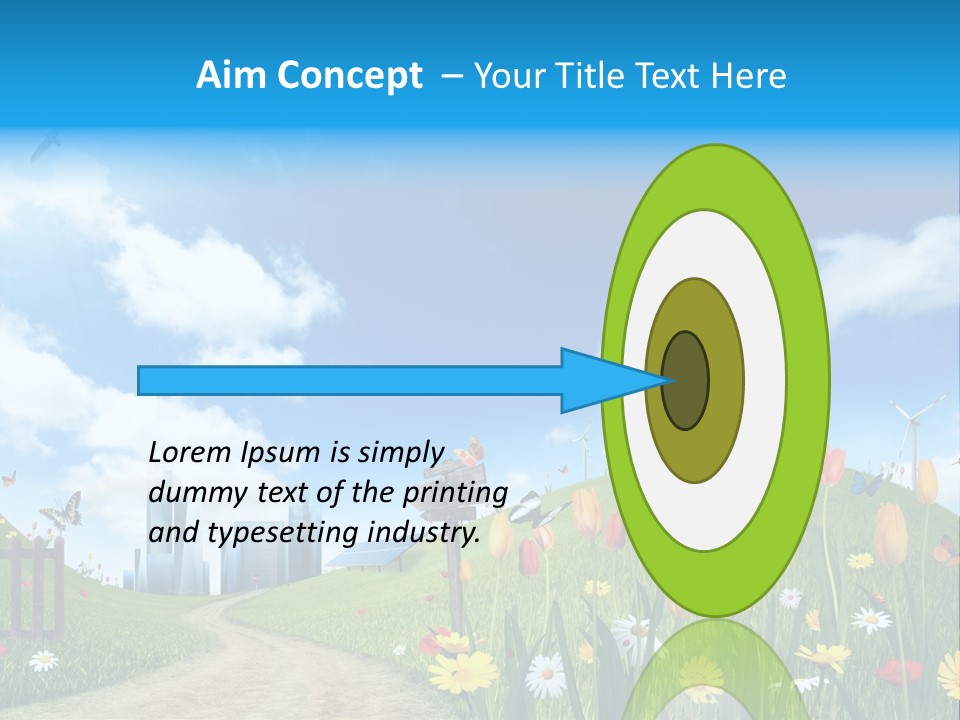 Aim Concept – Your Title Text Here

Lorem Ipsum is simply dummy text of the printing and typesetting industry.